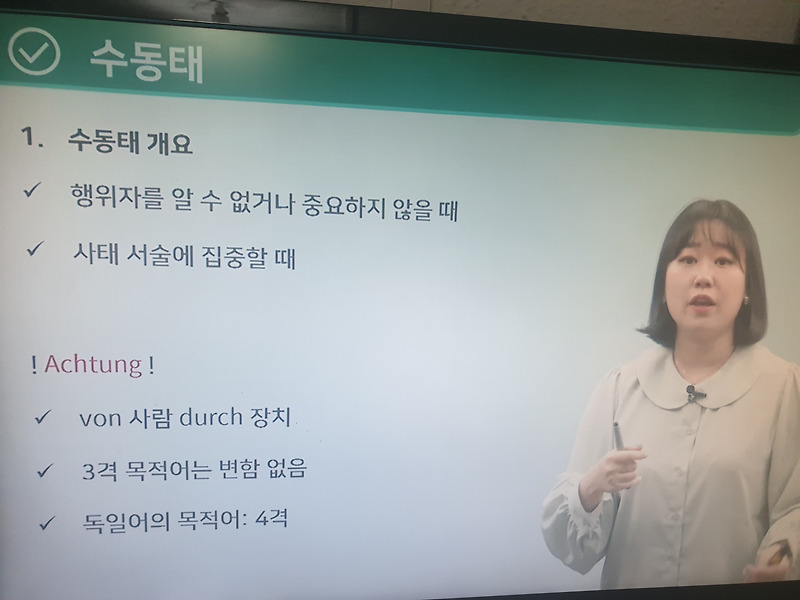 수동태

1. 수동태 개요

✓ 행위자를 알 수 없거나 중요하지 않을 때

✓ 사태 서술에 집중할 때

! Achtung !

✓ von 사람 durch 장치

✓ 3격 목적어는 변함 없음

✓ 독일어의 목적어: 4격